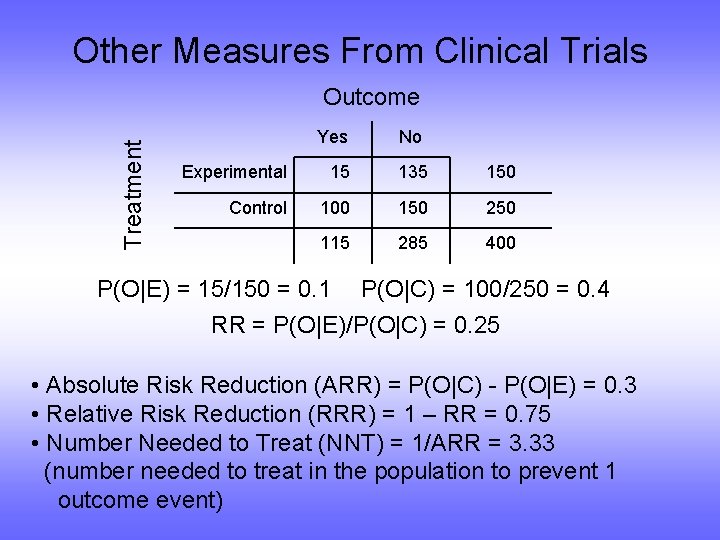 Other Measures From Clinical Trials

Outcome

Treatment

| | Yes | No | |
|---|---|---|---|
| Experimental | 15 | 135 | 150 |
| Control | 100 | 150 | 250 |
| | 115 | 285 | 400 |

P(O|E) = 15/150 = 0.1 P(O|C) = 100/250 = 0.4

RR = P(O|E)/P(O|C) = 0.25

• Absolute Risk Reduction (ARR) = P(O|C) - P(O|E) = 0.3
• Relative Risk Reduction (RRR) = 1 – RR = 0.75
• Number Needed to Treat (NNT) = 1/ARR = 3.33
(number needed to treat in the population to prevent 1 outcome event)